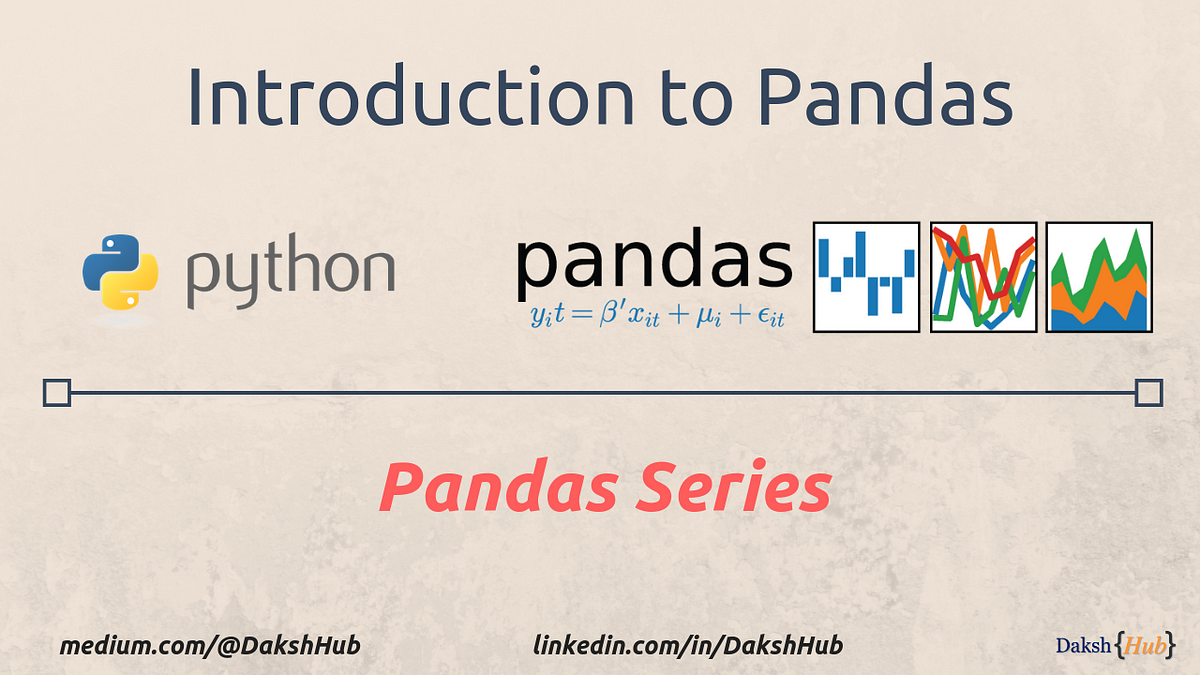 Introduction to Pandas

python

pandas
$y_it = \beta' x_{it} + \mu_i + \epsilon_{it}$

Pandas Series

medium.com/@DakshHub

linkedin.com/in/DakshHub

Daksh{Hub}